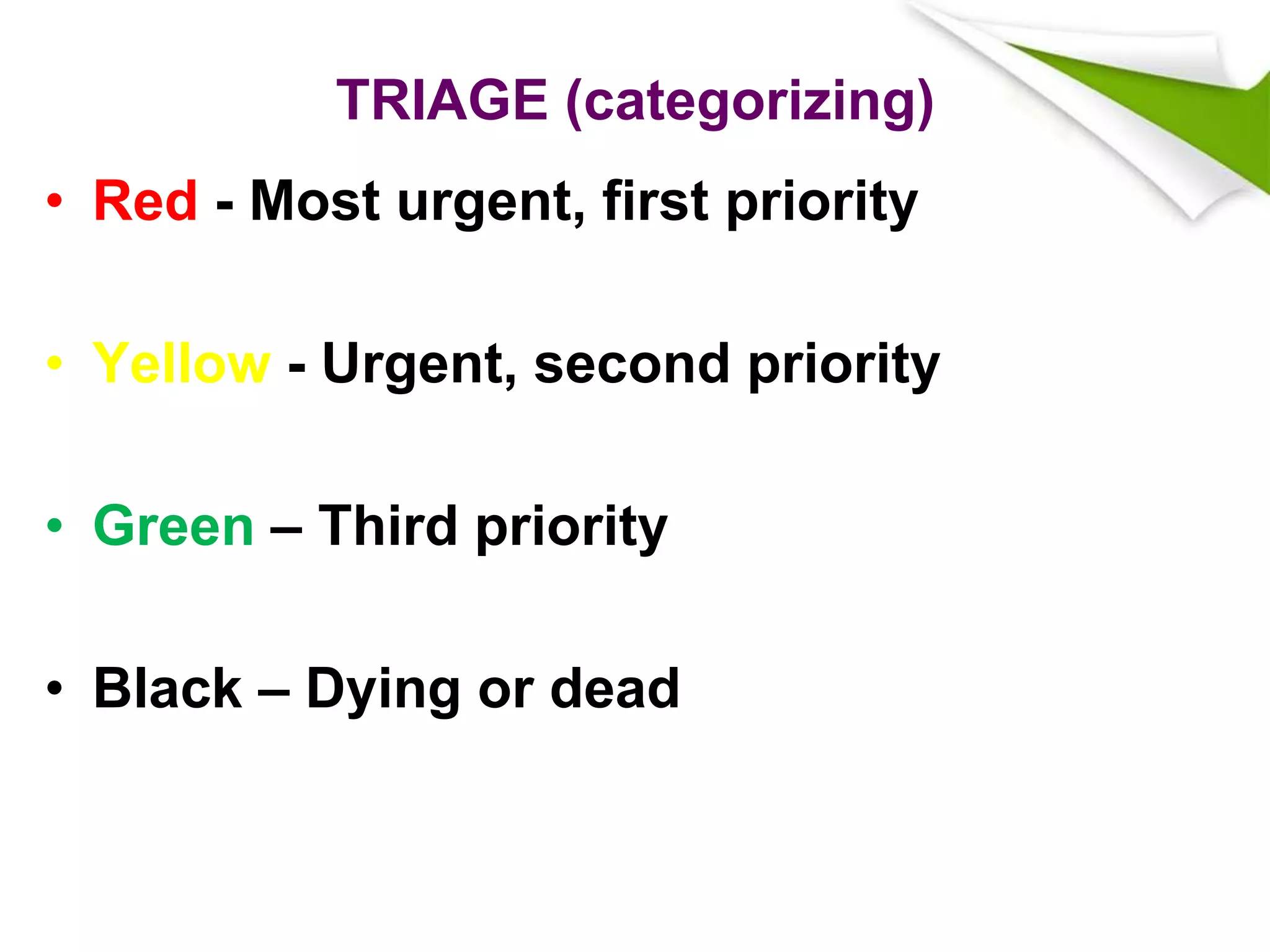 TRIAGE (categorizing)

• Red - Most urgent, first priority

• Yellow - Urgent, second priority

• Green – Third priority

• Black – Dying or dead